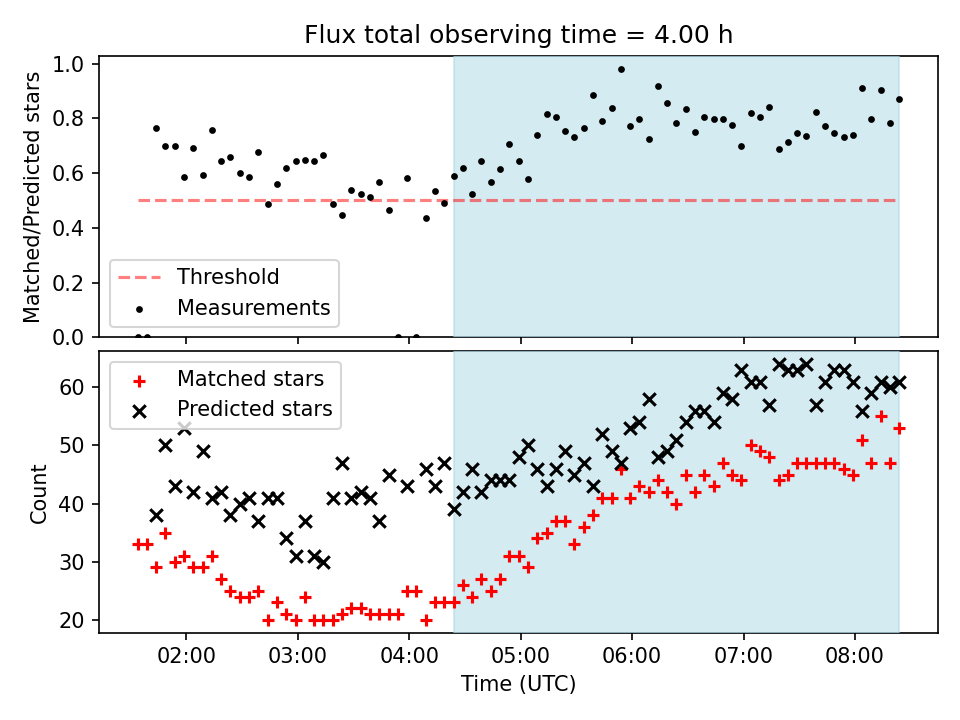 Flux total observing time = 4.00 h

Matched/Predicted stars

1.0
0.8
0.6
0.4
0.2
0.0

Threshold
Measurements

Count

60
50
40
30
20

Matched stars
Predicted stars

02:00 03:00 04:00 05:00 06:00 07:00 08:00

Time (UTC)